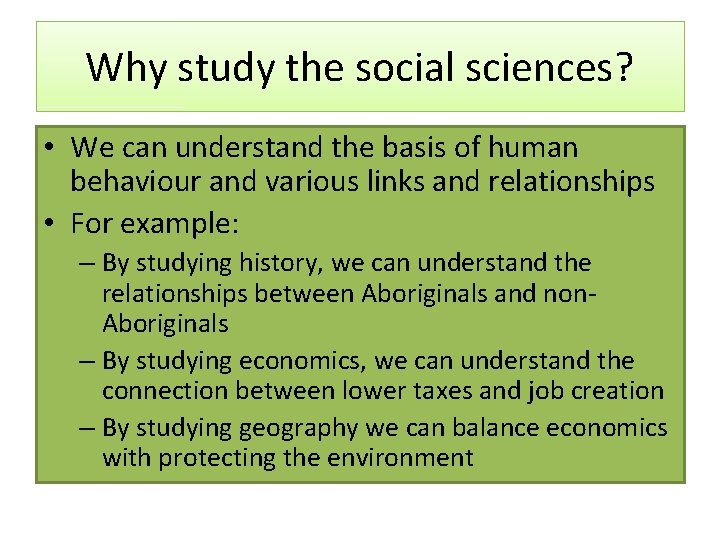 Why study the social sciences?

• We can understand the basis of human behaviour and various links and relationships
• For example:
– By studying history, we can understand the relationships between Aboriginals and non-Aboriginals
– By studying economics, we can understand the connection between lower taxes and job creation
– By studying geography we can balance economics with protecting the environment